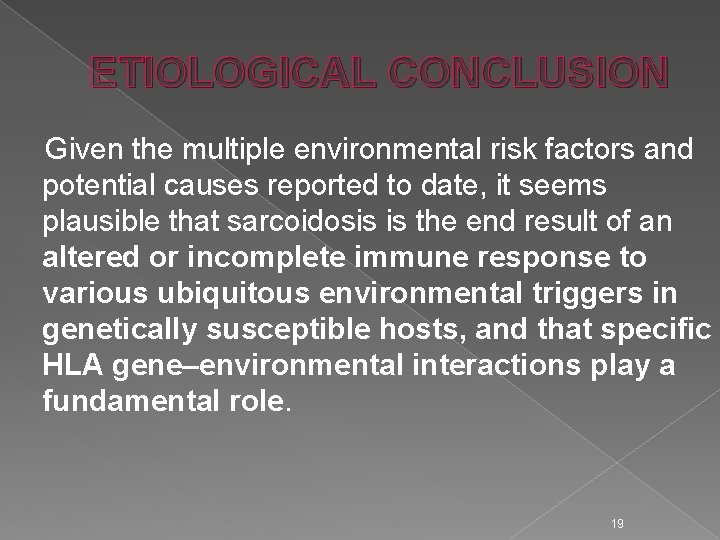 ETIOLOGICAL CONCLUSION

Given the multiple environmental risk factors and potential causes reported to date, it seems plausible that sarcoidosis is the end result of an altered or incomplete immune response to various ubiquitous environmental triggers in genetically susceptible hosts, and that specific HLA gene–environmental interactions play a fundamental role.

19